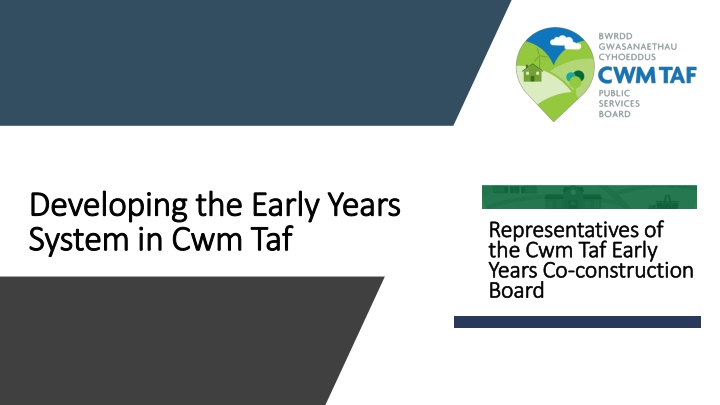 BWRDD GWASANAETHAU CYHOEDDUS
CWM TAF
PUBLIC SERVICES BOARD

Developing the Early Years System in Cwm Taf

Representatives of the Cwm Taf Early Years Co-construction Board